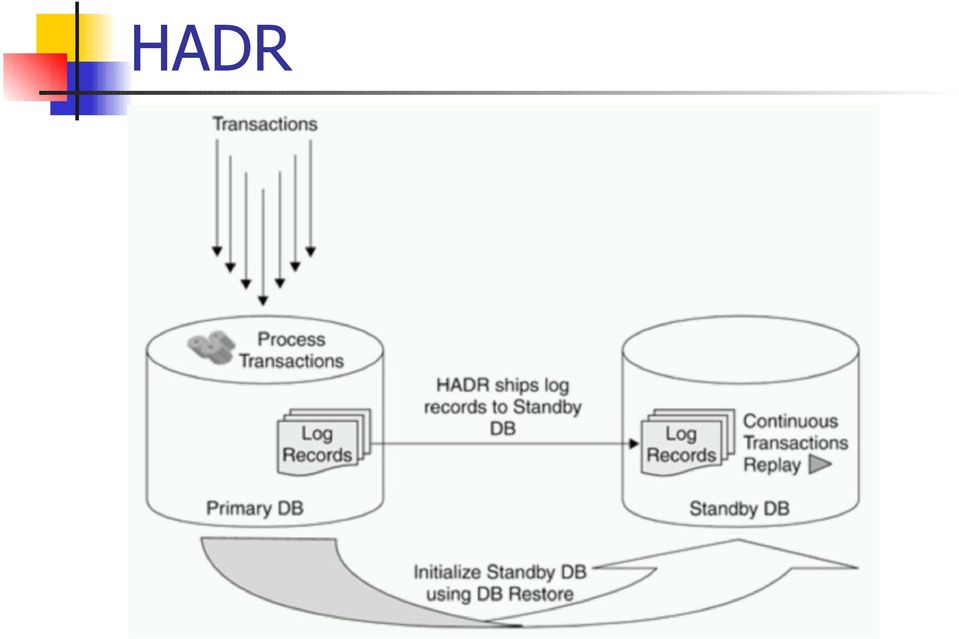 HADR

Transactions

Process Transactions

Log Records

Primary DB

HADR ships log records to Standby DB

Log Records

Continuous Transactions Replay

Standby DB

Initialize Standby DB using DB Restore